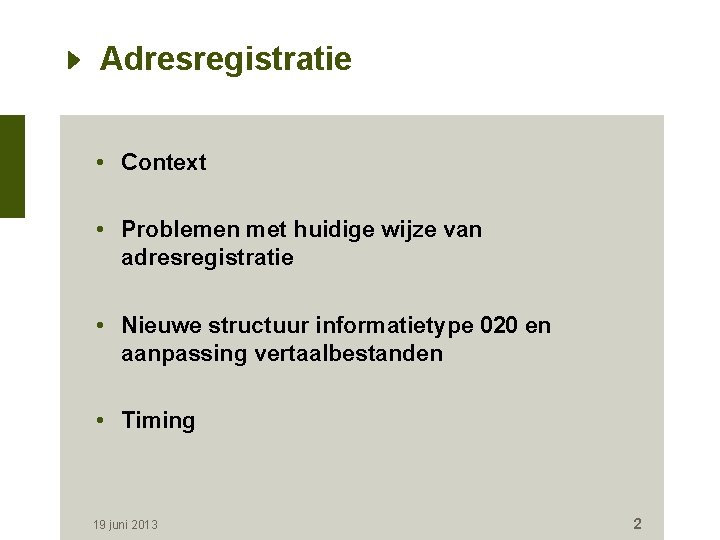 Adresregistratie

• Context

• Problemen met huidige wijze van adresregistratie

• Nieuwe structuur informatietype 020 en aanpassing vertaalbestanden

• Timing

19 juni 2013

2